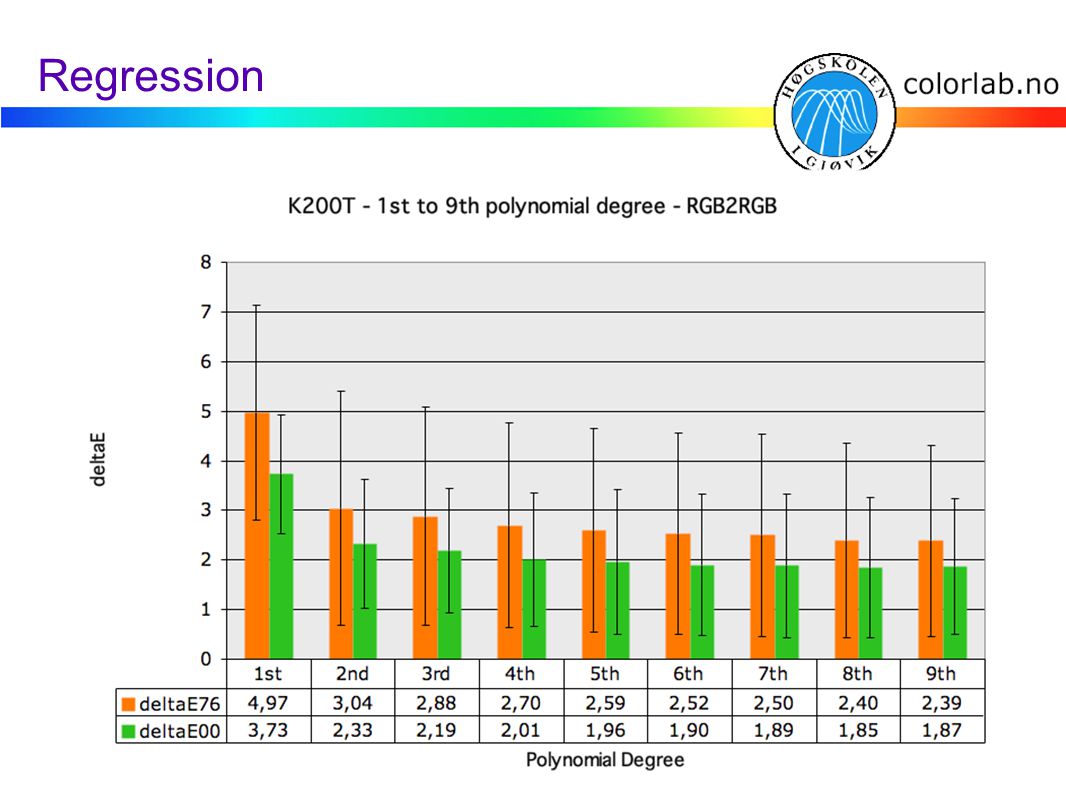 Regression

HØGSKOLEN I GJØVIK

colorlab.no

K200T - 1st to 9th polynomial degree - RGB2RGB

deltaE

8
7
6
5
4
3
2
1
0

| | 1st | 2nd | 3rd | 4th | 5th | 6th | 7th | 8th | 9th |
|---|---|---|---|---|---|---|---|---|---|
| deltaE76 | 4,97 | 3,04 | 2,88 | 2,70 | 2,59 | 2,52 | 2,50 | 2,40 | 2,39 |
| deltaE00 | 3,73 | 2,33 | 2,19 | 2,01 | 1,96 | 1,90 | 1,89 | 1,85 | 1,87 |

Polynomial Degree